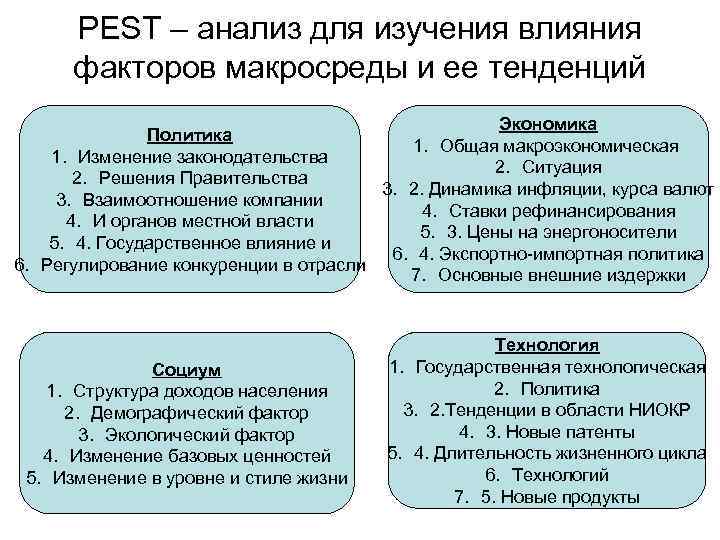 PEST – анализ для изучения влияния факторов макросреды и ее тенденций

Политика
1. Изменение законодательства
2. Решения Правительства
3. Взаимоотношение компании
4. И органов местной власти
5. 4. Государственное влияние и
6. Регулирование конкуренции в отрасли

Экономика
1. Общая макроэкономическая
2. Ситуация
3. 2. Динамика инфляции, курса валют
4. Ставки рефинансирования
5. 3. Цены на энергоносители
6. 4. Экспортно-импортная политика
7. Основные внешние издержки

Социум
1. Структура доходов населения
2. Демографический фактор
3. Экологический фактор
4. Изменение базовых ценностей
5. Изменение в уровне и стиле жизни

Технология
1. Государственная технологическая
2. Политика
3. 2.Тенденции в области НИОКР
4. 3. Новые патенты
5. 4. Длительность жизненного цикла
6. Технологий
7. 5. Новые продукты